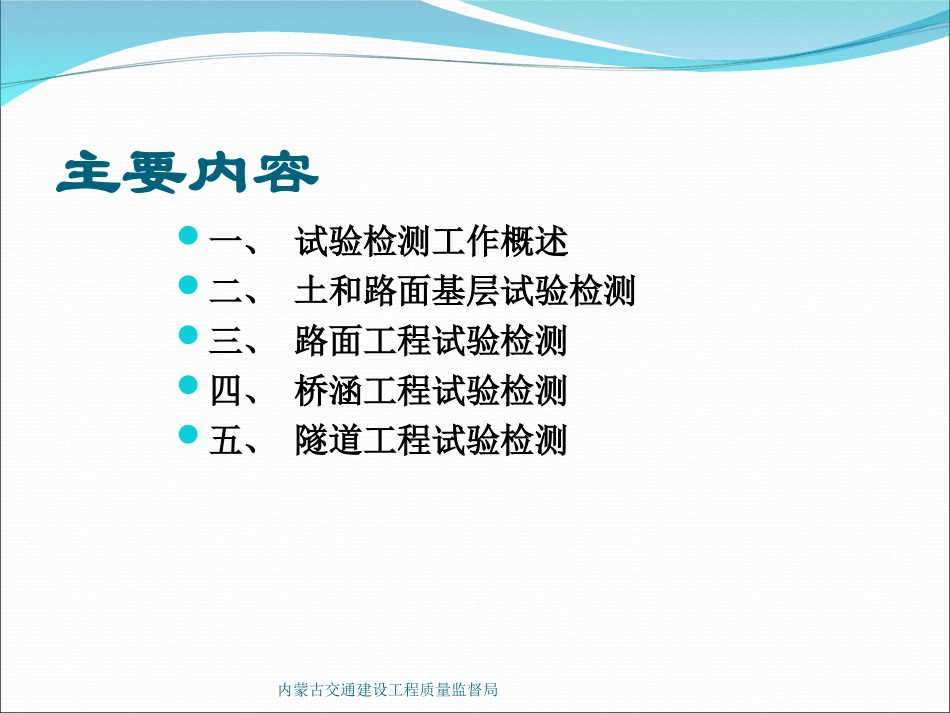 主要内容

一、 试验检测工作概述
二、 土和路面基层试验检测
三、 路面工程试验检测
四、 桥涵工程试验检测
五、 隧道工程试验检测

内蒙古交通建设工程质量监督局